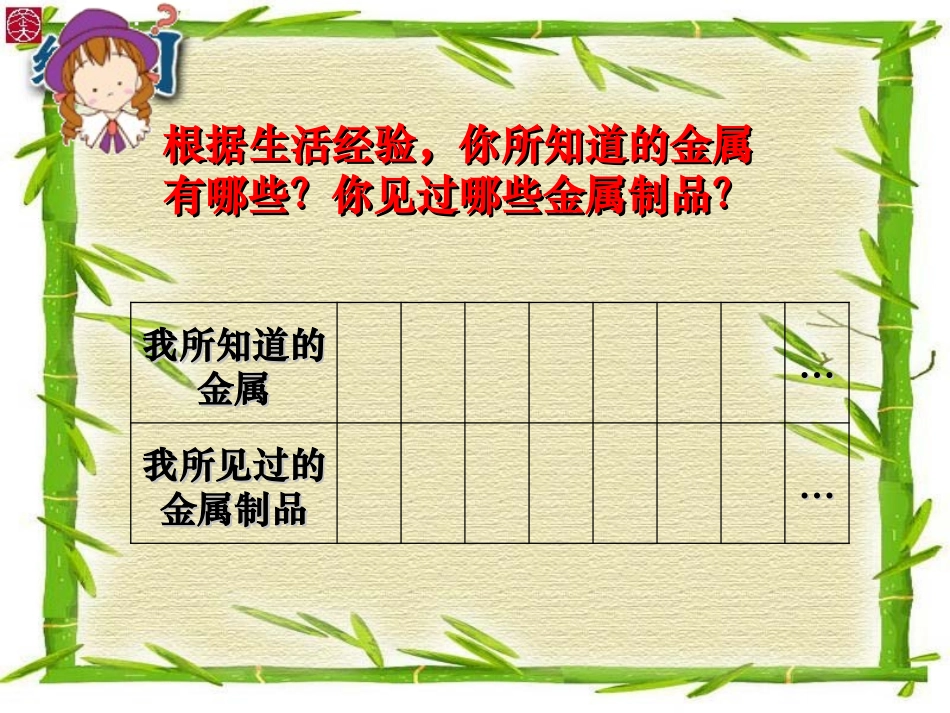 根据生活经验，你所知道的金属有哪些？你见过哪些金属制品？

| 我所知道的金属 | | | | | | | | … |
|---|---|---|---|---|---|---|---|---|
| 我所见过的金属制品 | | | | | | | | … |